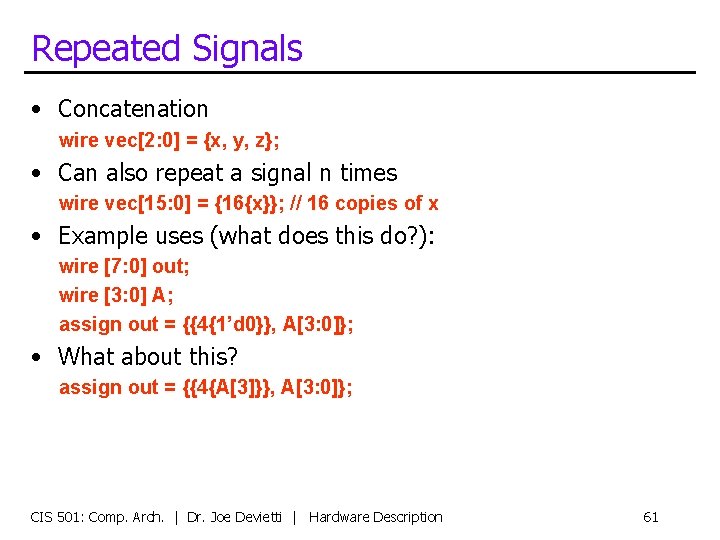 Repeated Signals

• Concatenation

wire vec[2:0] = {x, y, z};

• Can also repeat a signal n times

wire vec[15:0] = {16{x}}; // 16 copies of x

• Example uses (what does this do?):

wire [7:0] out;

wire [3:0] A;

assign out = {{4{1'd0}}, A[3:0]};

• What about this?

assign out = {{4{A[3]}}, A[3:0]};

CIS 501: Comp. Arch. | Dr. Joe Devietti | Hardware Description 61